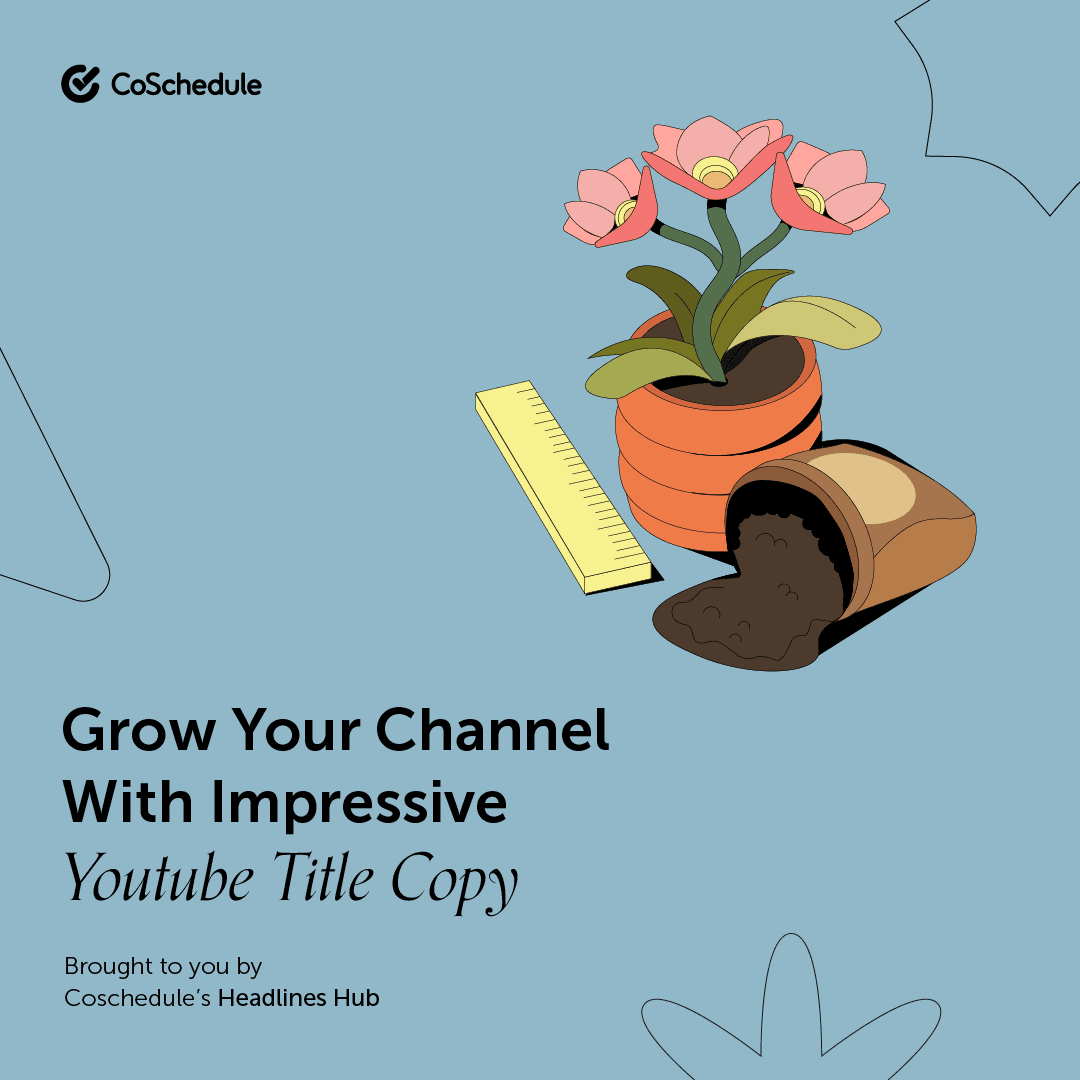 CoSchedule

Grow Your Channel With Impressive Youtube Title Copy

Brought to you by Coschedule's Headlines Hub